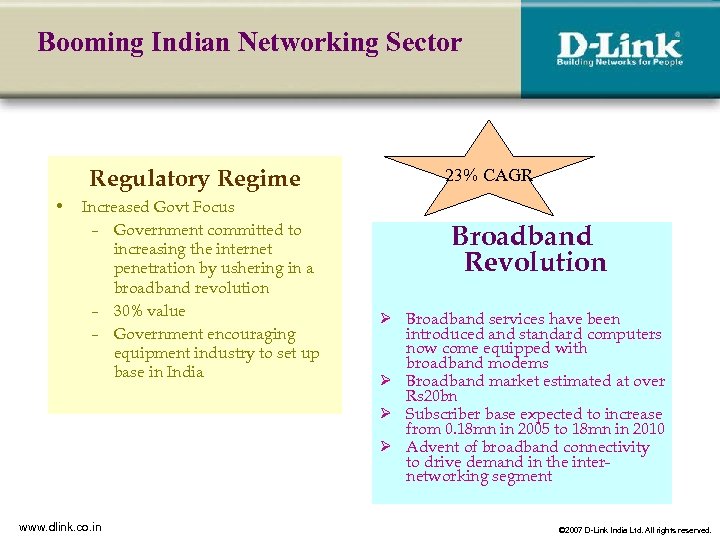 Booming Indian Networking Sector

D-Link
Building Networks for People

Regulatory Regime

• Increased Govt Focus
  – Government committed to increasing the internet penetration by ushering in a broadband revolution
  – 30% value
  – Government encouraging equipment industry to set up base in India

23% CAGR

Broadband Revolution

➢ Broadband services have been introduced and standard computers now come equipped with broadband modems
➢ Broadband market estimated at over Rs20bn
➢ Subscriber base expected to increase from 0.18mn in 2005 to 18mn in 2010
➢ Advent of broadband connectivity to drive demand in the inter-networking segment

www.dlink.co.in

©2007 D-Link India Ltd. All rights reserved.